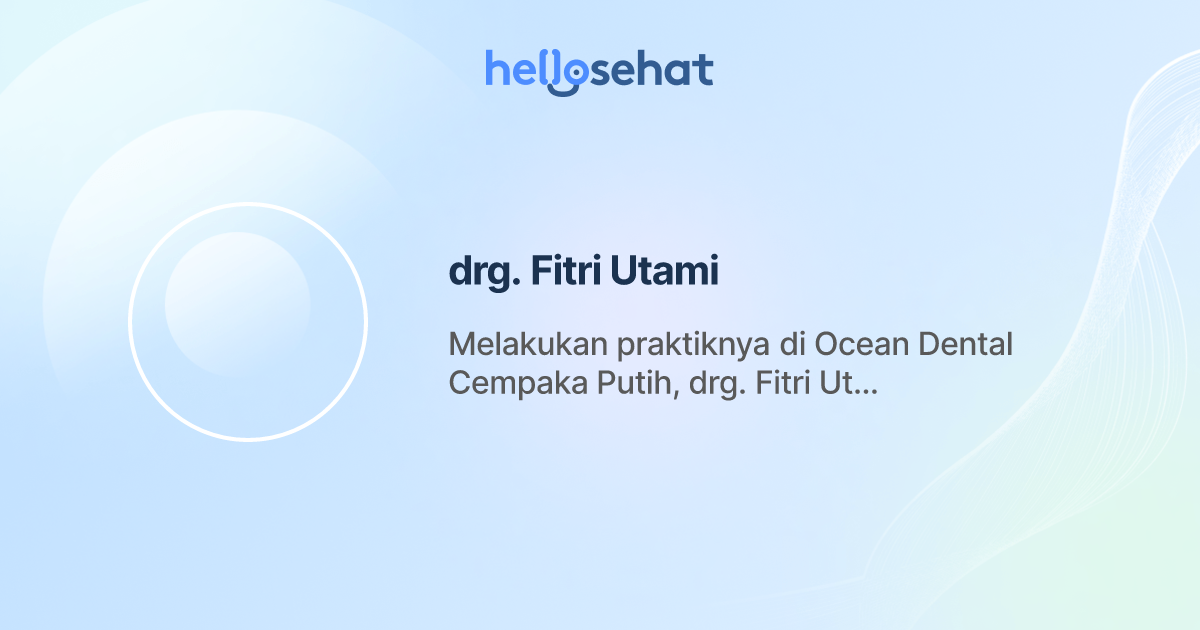 hellosehat

drg. Fitri Utami

Melakukan praktiknya di Ocean Dental Cempaka Putih, drg. Fitri Ut...